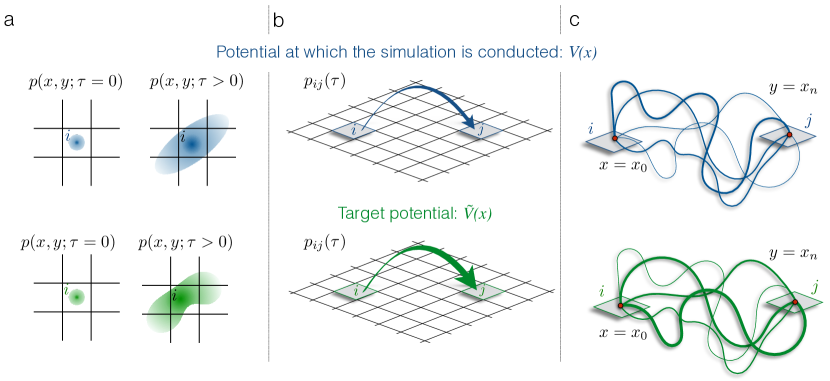 a

b

c

Potential at which the simulation is conducted: $V(x)$

$p(x, y; \tau = 0)$

$p(x, y; \tau > 0)$

$i$

$i$

$p_{ij}(\tau)$

$i$

$j$

$y = x_n$

$i$

$j$

$x = x_0$

Target potential: $\tilde{V}(x)$

$p(x, y; \tau = 0)$

$p(x, y; \tau > 0)$

$i$

$i$

$p_{ij}(\tau)$

$i$

$j$

$y = x_n$

$i$

$j$

$x = x_0$